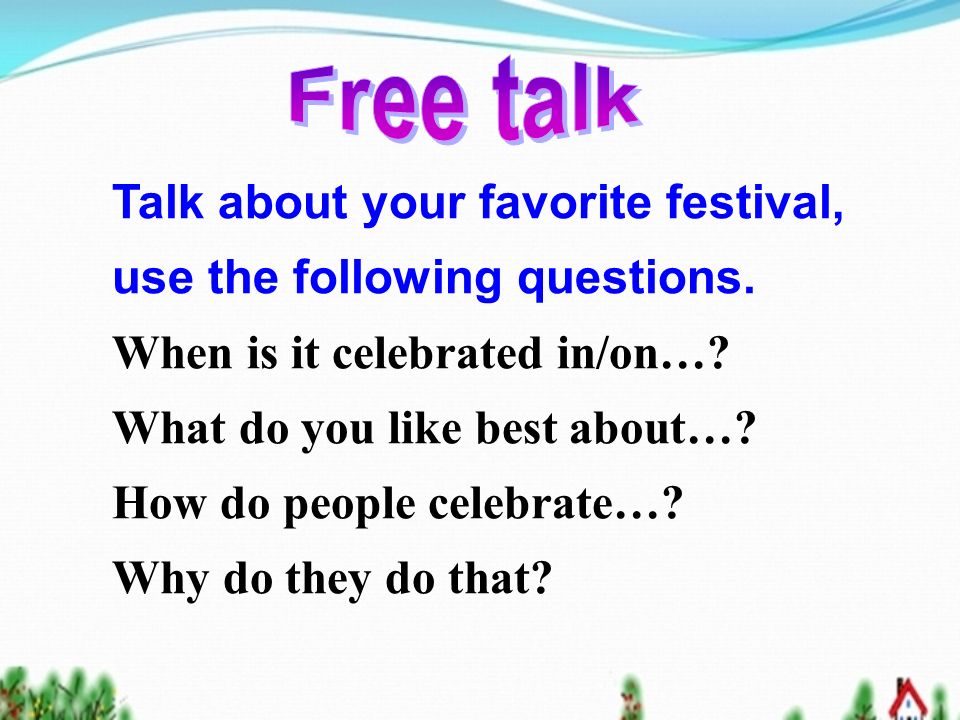 Free talk

Talk about your favorite festival, use the following questions.

When is it celebrated in/on…?

What do you like best about…?

How do people celebrate…?

Why do they do that?